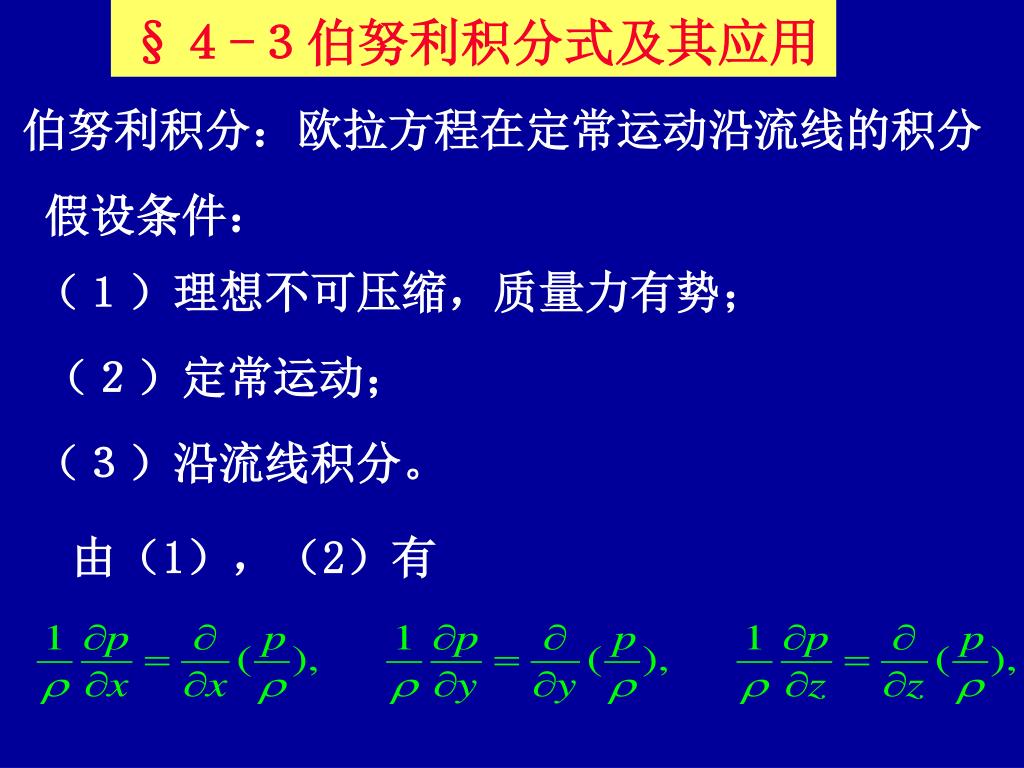 § 4－3 伯努利积分式及其应用

伯努利积分：欧拉方程在定常运动沿流线的积分

假设条件：

（１）理想不可压缩，质量力有势；

（２）定常运动；

（３）沿流线积分。

由（1），（2）有

$\frac{1}{\rho}\frac{\partial p}{\partial x}=\frac{\partial}{\partial x}(\frac{p}{\rho}),$ $\frac{1}{\rho}\frac{\partial p}{\partial y}=\frac{\partial}{\partial y}(\frac{p}{\rho}),$ $\frac{1}{\rho}\frac{\partial p}{\partial z}=\frac{\partial}{\partial z}(\frac{p}{\rho}),$